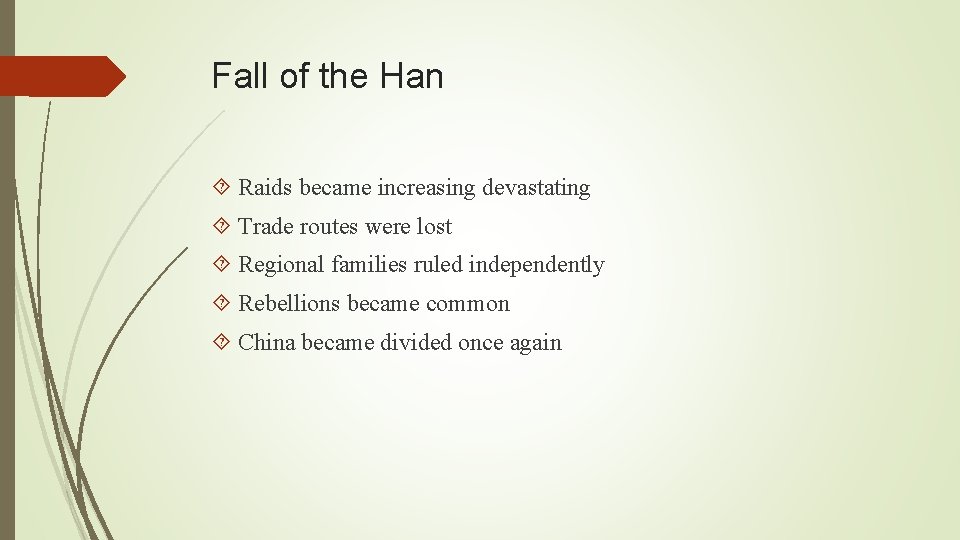 Fall of the Han

Raids became increasing devastating
Trade routes were lost
Regional families ruled independently
Rebellions became common
China became divided once again